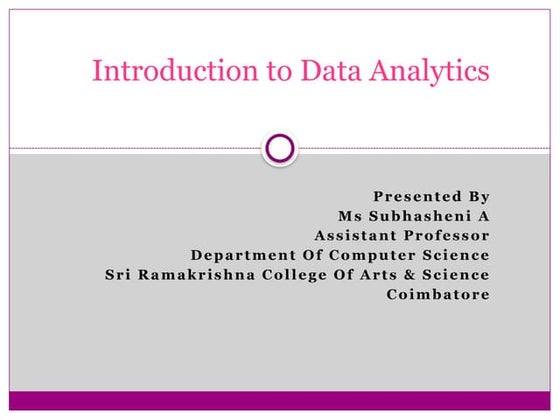 Introduction to Data Analytics

Presented By
Ms Subhasheni A
Assistant Professor
Department Of Computer Science
Sri Ramakrishna College Of Arts & Science
Coimbatore